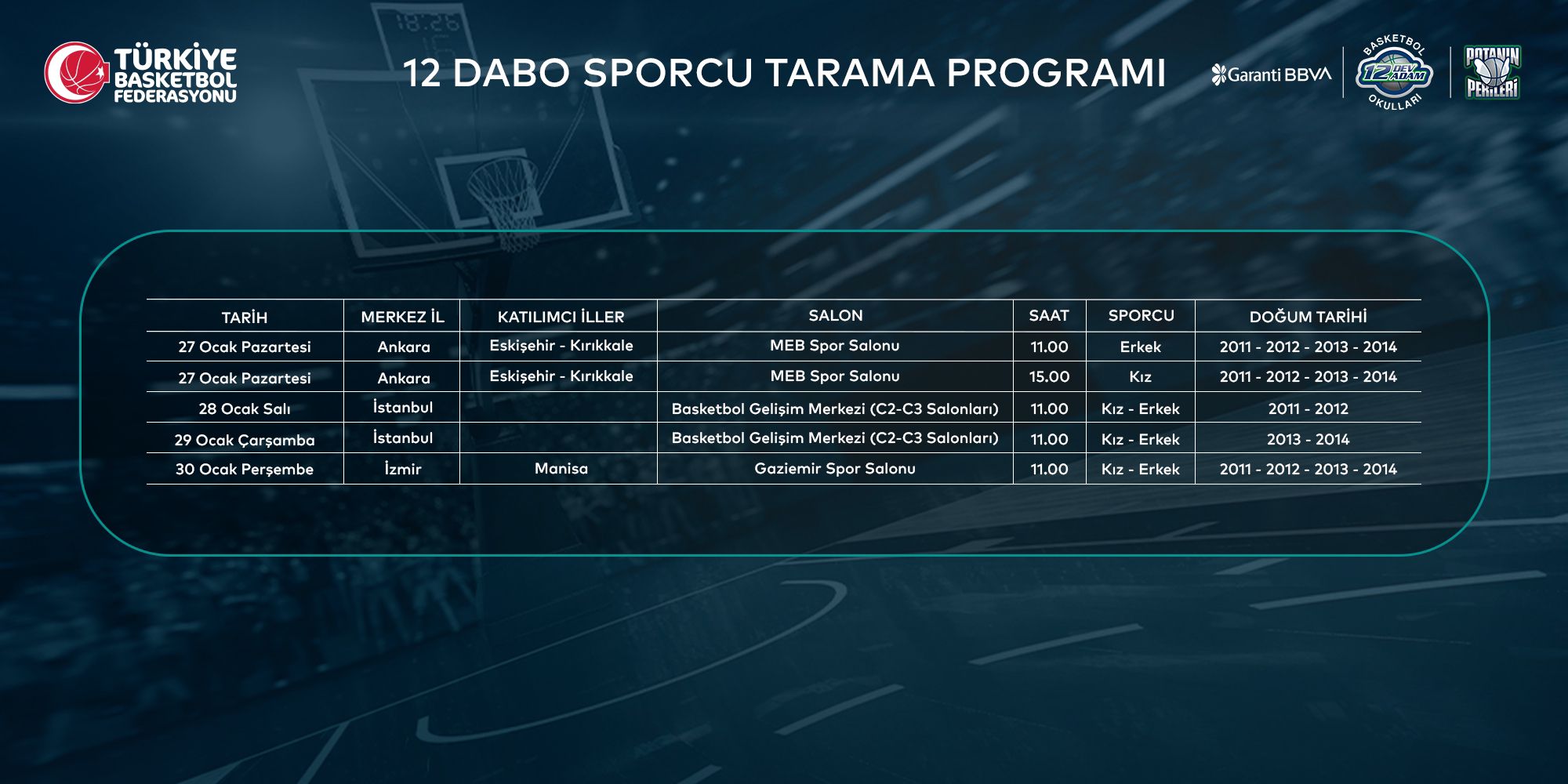 TÜRKİYE BASKETBOL FEDERASYONU

12 DABO SPORCU TARAMA PROGRAMI

Garanti BBVA

BASKETBOL 12 DEV ADAM OKULLARI

POTANIN PERİLERİ

| TARİH | MERKEZ İL | KATILIMCI İLLER | SALON | SAAT | SPORCU | DOĞUM TARİHİ |
|---|---|---|---|---|---|---|
| 27 Ocak Pazartesi | Ankara | Eskişehir - Kırıkkale | MEB Spor Salonu | 11.00 | Erkek | 2011 - 2012 - 2013 - 2014 |
| 27 Ocak Pazartesi | Ankara | Eskişehir - Kırıkkale | MEB Spor Salonu | 15.00 | Kız | 2011 - 2012 - 2013 - 2014 |
| 28 Ocak Salı | İstanbul | | Basketbol Gelişim Merkezi (C2-C3 Salonları) | 11.00 | Kız - Erkek | 2011 - 2012 |
| 29 Ocak Çarşamba | İstanbul | | Basketbol Gelişim Merkezi (C2-C3 Salonları) | 11.00 | Kız - Erkek | 2013 - 2014 |
| 30 Ocak Perşembe | İzmir | Manisa | Gaziemir Spor Salonu | 11.00 | Kız - Erkek | 2011 - 2012 - 2013 - 2014 |